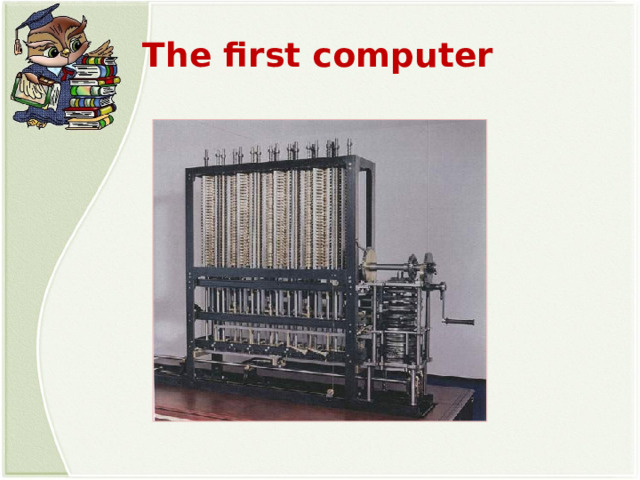 The first computer